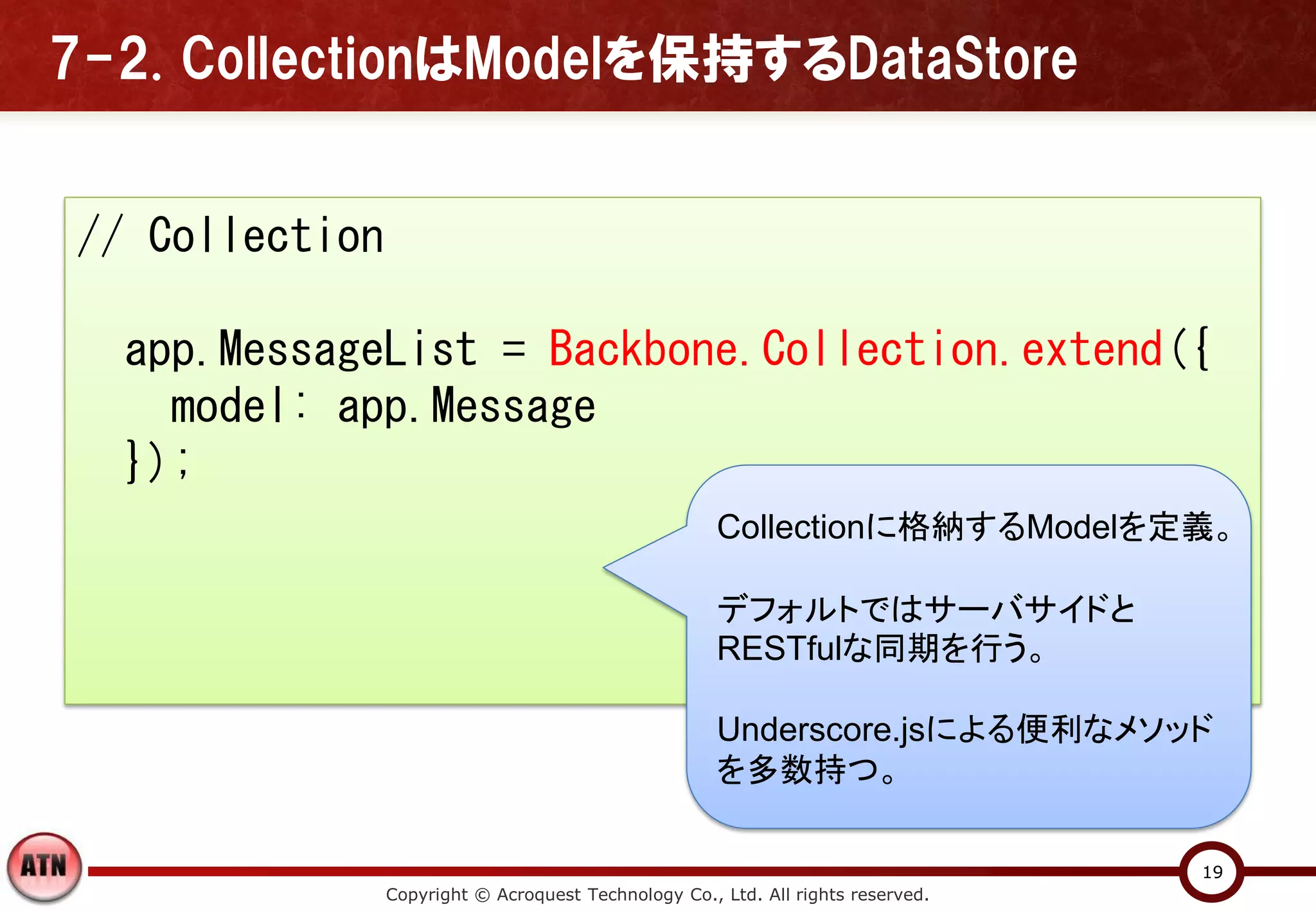 7-2. CollectionはModelを保持するDataStore

// Collection

app.MessageList = Backbone.Collection.extend({
model: app.Message
});

Collectionに格納するModelを定義。

デフォルトではサーバサイドとRESTfulな同期を行う。

Underscore.jsによる便利なメソッドを多数持つ。

ATN

19

Copyright © Acroquest Technology Co., Ltd. All rights reserved.